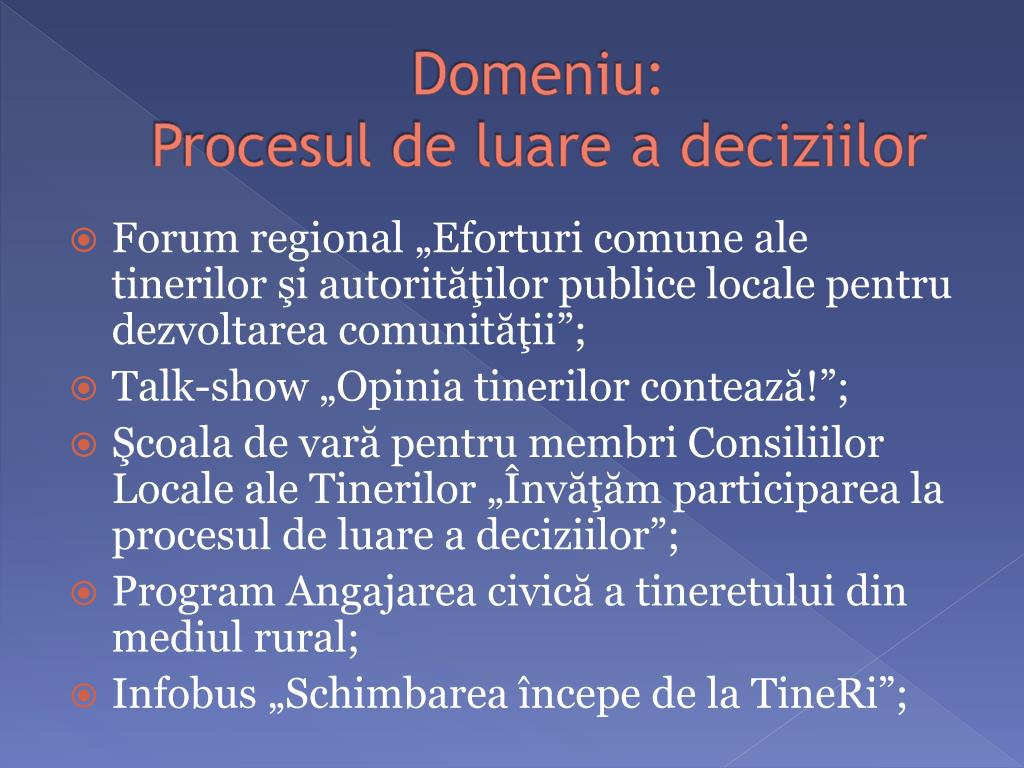 Domeniu:
Procesul de luare a deciziilor

Forum regional „Eforturi comune ale tinerilor şi autorităţilor publice locale pentru dezvoltarea comunităţii”;

Talk-show „Opinia tinerilor contează!”;

Şcoala de vară pentru membri Consiliilor Locale ale Tinerilor „Învăţăm participarea la procesul de luare a deciziilor”;

Program Angajarea civică a tineretului din mediul rural;

Infobus „Schimbarea începe de la TineRi”;